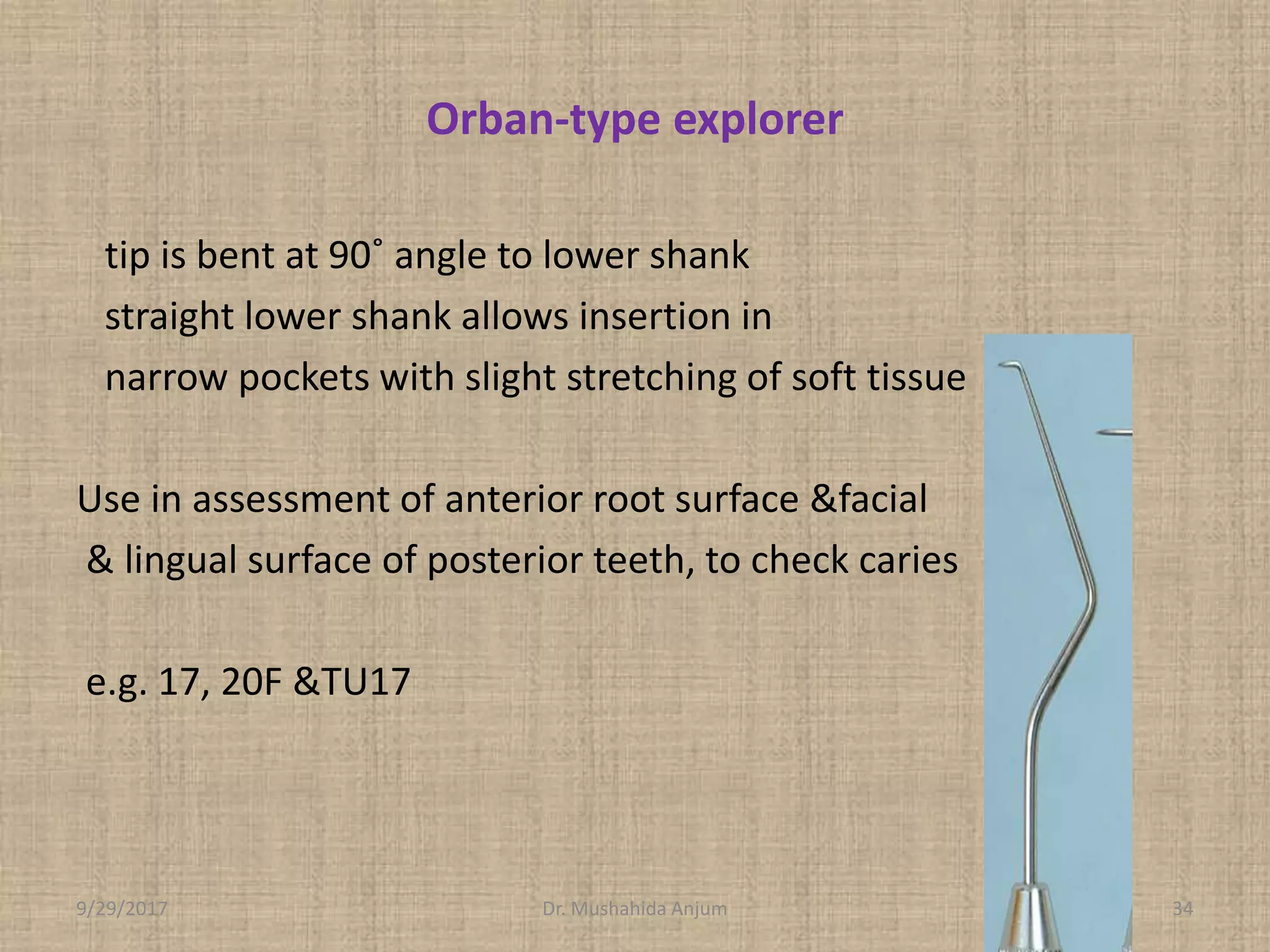 Orban-type explorer

tip is bent at 90˚ angle to lower shank
straight lower shank allows insertion in
narrow pockets with slight stretching of soft tissue

Use in assessment of anterior root surface &facial
& lingual surface of posterior teeth, to check caries

e.g. 17, 20F &TU17

9/29/2017
Dr. Mushahida Anjum
34